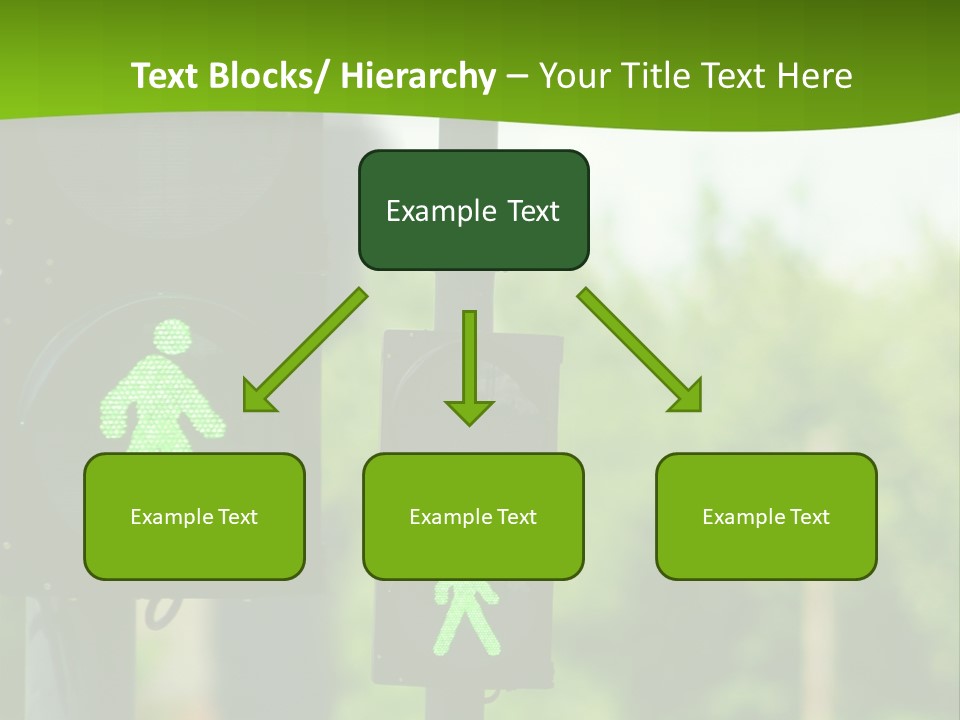 Text Blocks/ Hierarchy – Your Title Text Here

Example Text

Example Text

Example Text

Example Text